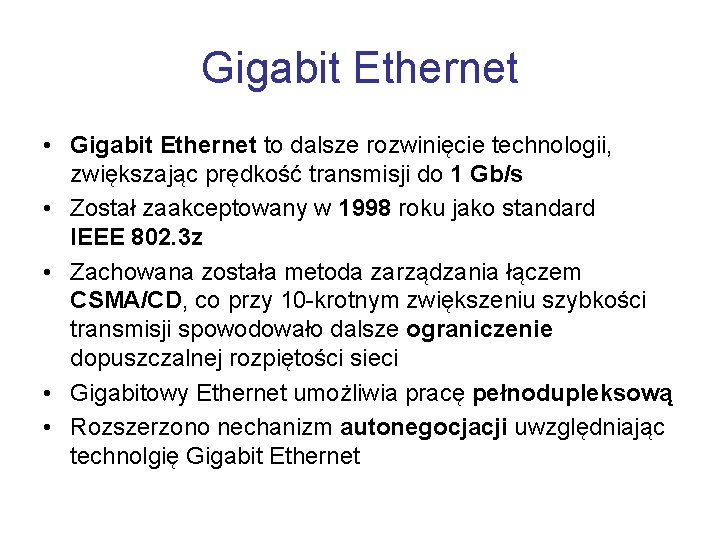 Gigabit Ethernet

• Gigabit Ethernet to dalsze rozwinięcie technologii, zwiększając prędkość transmisji do 1 Gb/s
• Został zaakceptowany w 1998 roku jako standard IEEE 802.3z
• Zachowana została metoda zarządzania łączem CSMA/CD, co przy 10-krotnym zwiększeniu szybkości transmisji spowodowało dalsze ograniczenie dopuszczalnej rozpiętości sieci
• Gigabitowy Ethernet umożliwia pracę pełnodupleksową
• Rozszerzono nechanizm autonegocjacji uwzględniając technolgię Gigabit Ethernet